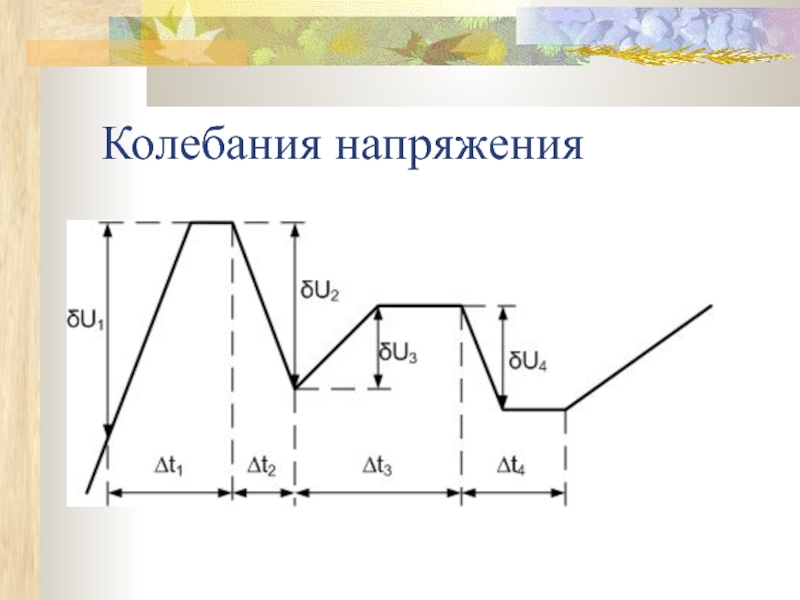 Колебания напряжения

$\delta U_1$

$\delta U_2$

$\delta U_3$

$\delta U_4$

$\Delta t_1$

$\Delta t_2$

$\Delta t_3$

$\Delta t_4$